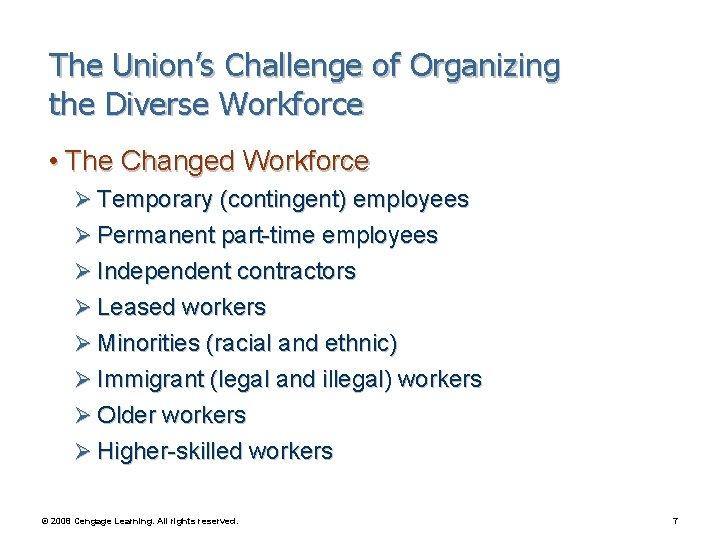 The Union's Challenge of Organizing the Diverse Workforce

• The Changed Workforce
➢ Temporary (contingent) employees
➢ Permanent part-time employees
➢ Independent contractors
➢ Leased workers
➢ Minorities (racial and ethnic)
➢ Immigrant (legal and illegal) workers
➢ Older workers
➢ Higher-skilled workers

© 2008 Cengage Learning. All rights reserved.

7